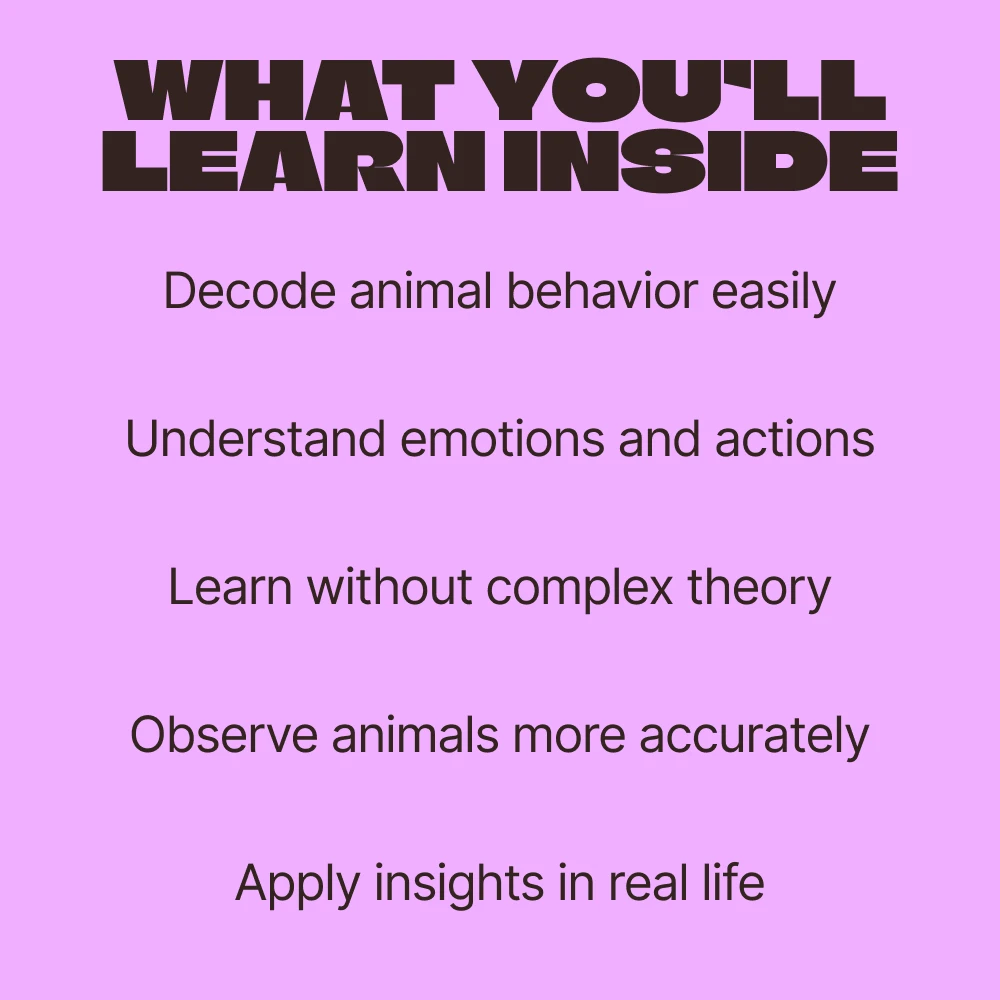 WHAT YOU'LL
LEARN INSIDE

Decode animal behavior easily

Understand emotions and actions

Learn without complex theory

Observe animals more accurately

Apply insights in real life